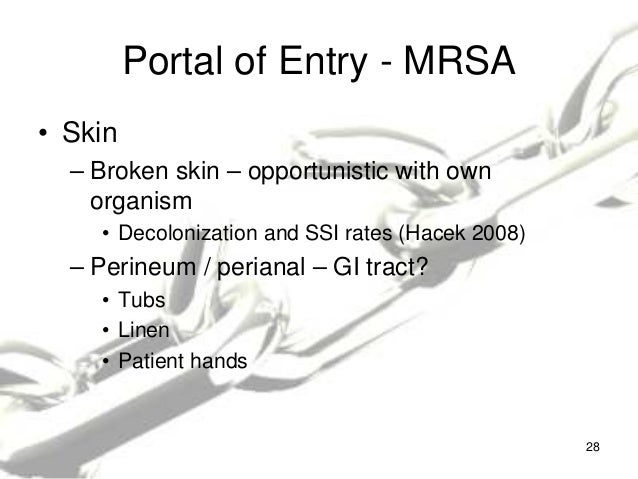 Portal of Entry - MRSA

• Skin

– Broken skin – opportunistic with own organism

• Decolonization and SSI rates (Hacek 2008)

– Perineum / perianal – GI tract?

• Tubs

• Linen

• Patient hands

28